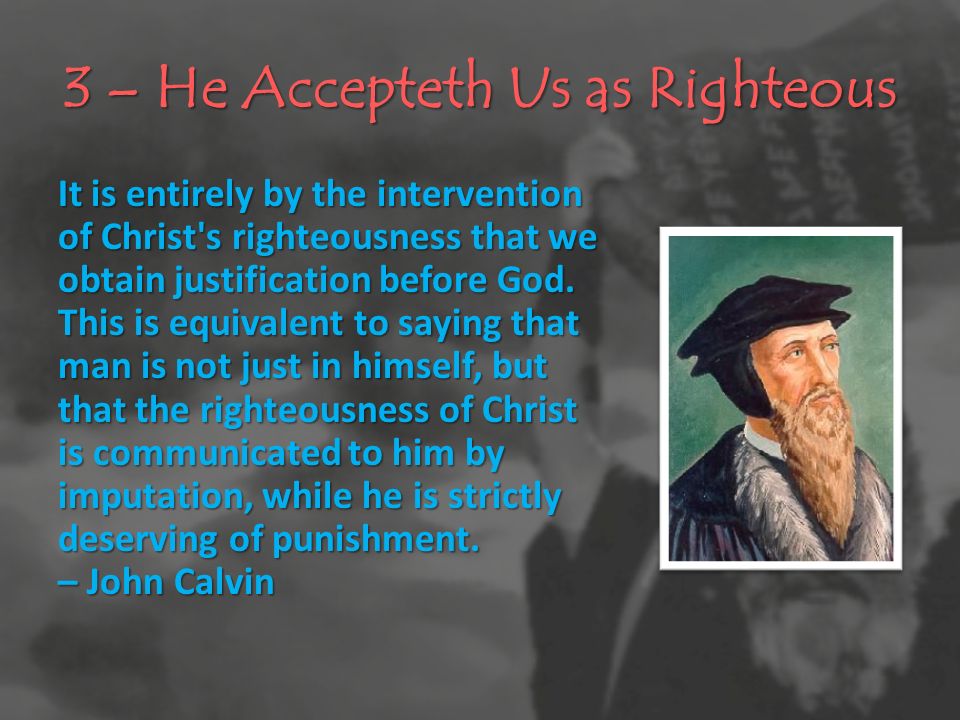 3 – He Accepteth Us as Righteous

It is entirely by the intervention of Christ's righteousness that we obtain justification before God. This is equivalent to saying that man is not just in himself, but that the righteousness of Christ is communicated to him by imputation, while he is strictly deserving of punishment.
– John Calvin